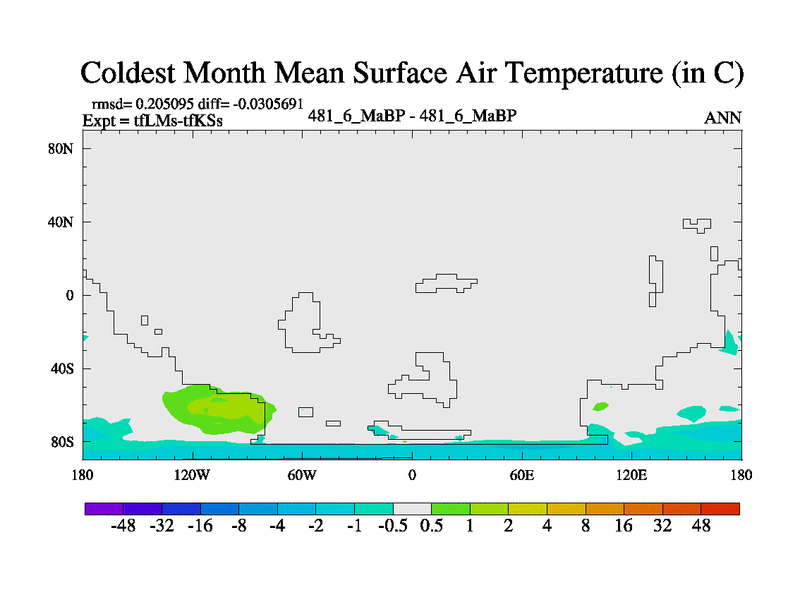 Coldest Month Mean Surface Air Temperature (in C)

rmsd= 0.205095 diff= -0.0305691
Expt = tfLMs-tfKSs

481_6_MaBP - 481_6_MaBP

ANN

80N
40N
0
40S
80S

180 120W 60W 0 60E 120E 180

-48 -32 -16 -8 -4 -2 -1 -0.5 0.5 1 2 4 8 16 32 48